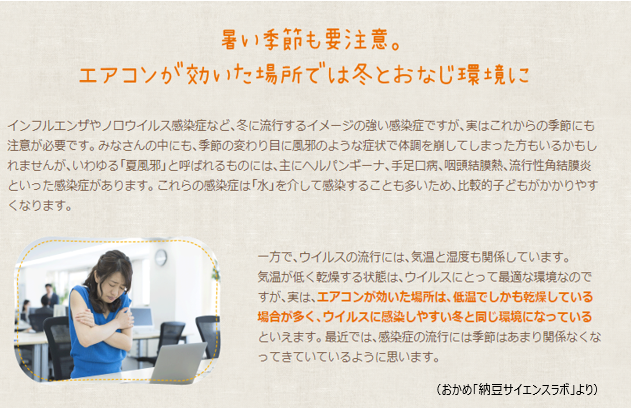 暑い季節も要注意。
エアコンが効いた場所では冬とおなじ環境に

インフルエンザやノロウイルス感染症など、冬に流行するイメージの強い感染症ですが、実はこれからの季節にも注意が必要です。みなさんの中にも、季節の変わり目に風邪のような症状で体調を崩してしまった方もいるかもしれませんが、いわゆる「夏風邪」と呼ばれるものには、主にヘルパンギーナ、手足口病、咽頭結膜熱、流行性角結膜炎といった感染症があります。これらの感染症は「水」を介して感染することも多いため、比較的子どもがかかりやすくなります。

一方で、ウイルスの流行には、気温と湿度も関係しています。気温が低く乾燥する状態は、ウイルスにとって最適な環境なのですが、実は、エアコンが効いた場所は、低温でしかも乾燥している場合が多く、ウイルスに感染しやすい冬と同じ環境になっているといえます。最近では、感染症の流行には季節はあまり関係なくなってきていているように思います。

（おかめ「納豆サイエンスラボ」より）